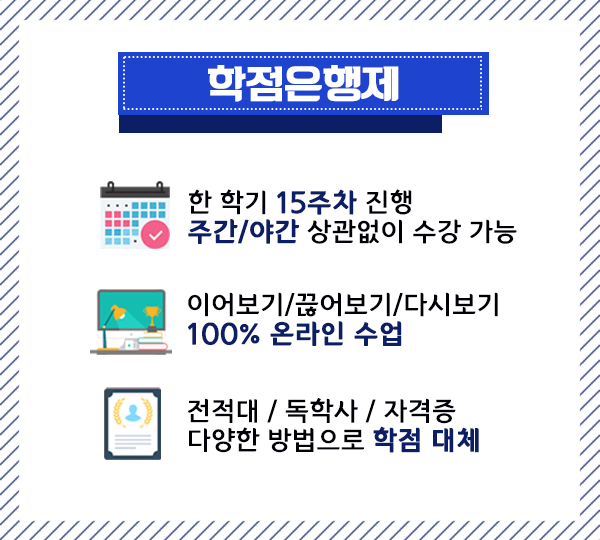 학점은행제

한 학기 15주차 진행
주간/야간 상관없이 수강 가능

이어보기/끊어보기/다시보기
100% 온라인 수업

전적대 / 독학사 / 자격증
다양한 방법으로 학점 대체